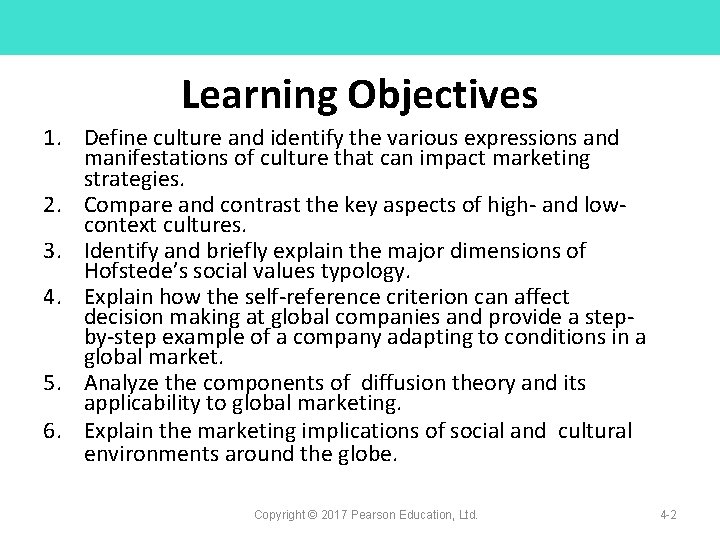 Learning Objectives

1. Define culture and identify the various expressions and manifestations of culture that can impact marketing strategies.
2. Compare and contrast the key aspects of high- and low-context cultures.
3. Identify and briefly explain the major dimensions of Hofstede's social values typology.
4. Explain how the self-reference criterion can affect decision making at global companies and provide a step-by-step example of a company adapting to conditions in a global market.
5. Analyze the components of diffusion theory and its applicability to global marketing.
6. Explain the marketing implications of social and cultural environments around the globe.

Copyright © 2017 Pearson Education, Ltd.

4-2